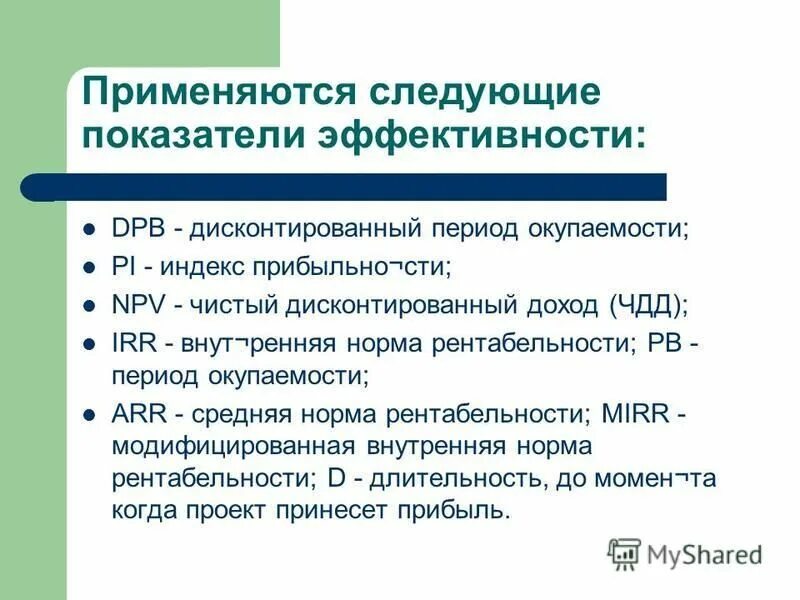 Применяются следующие показатели эффективности:

- DPB - дисконтированный период окупаемости;
- PI - индекс прибыльно¬сти;
- NPV - чистый дисконтированный доход (ЧДД);
- IRR - внут¬ренняя норма рентабельности; PB - период окупаемости;
- ARR - средняя норма рентабельности; MIRR - модифицированная внутренняя норма рентабельности; D - длительность, до момен¬та когда проект принесет прибыль.

MyShared